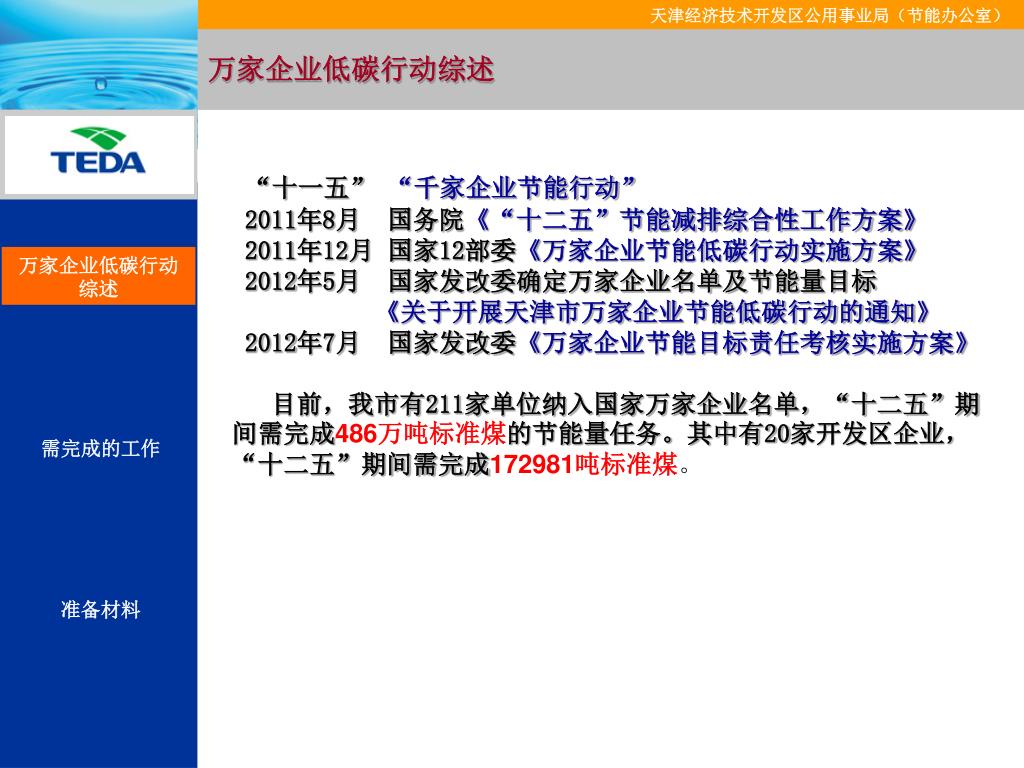 天津经济技术开发区公用事业局（节能办公室）

万家企业低碳行动综述

TEDA

万家企业低碳行动综述

需完成的工作

准备材料

“十一五” “千家企业节能行动”
2011年8月 国务院《“十二五”节能减排综合性工作方案》
2011年12月 国家12部委《万家企业节能低碳行动实施方案》
2012年5月 国家发改委确定万家企业名单及节能量目标
《关于开展天津市万家企业节能低碳行动的通知》
2012年7月 国家发改委《万家企业节能目标责任考核实施方案》

目前，我市有211家单位纳入国家万家企业名单，“十二五”期间需完成486万吨标准煤的节能量任务。其中有20家开发区企业，“十二五”期间需完成172981吨标准煤。